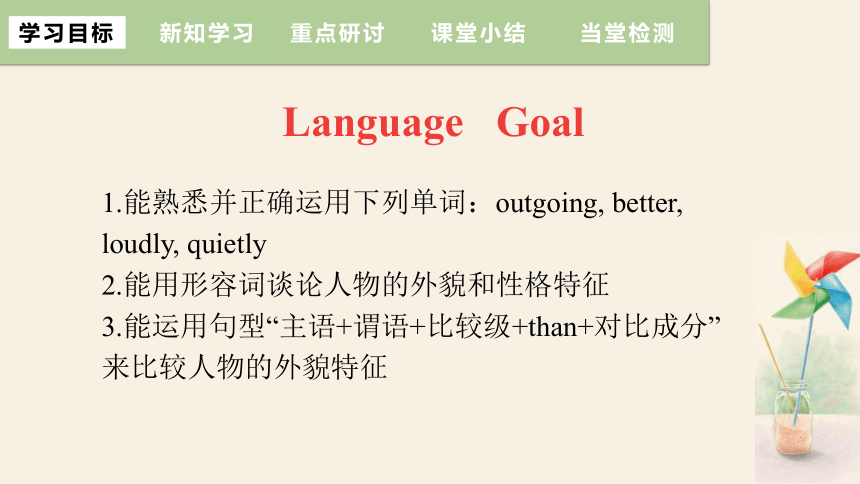 学习目标 新知学习 重点研讨 课堂小结 当堂检测

Language Goal

1.能熟悉并正确运用下列单词：outgoing, better, loudly, quietly
2.能用形容词谈论人物的外貌和性格特征
3.能运用句型“主语+谓语+比较级+than+对比成分”来比较人物的外貌特征